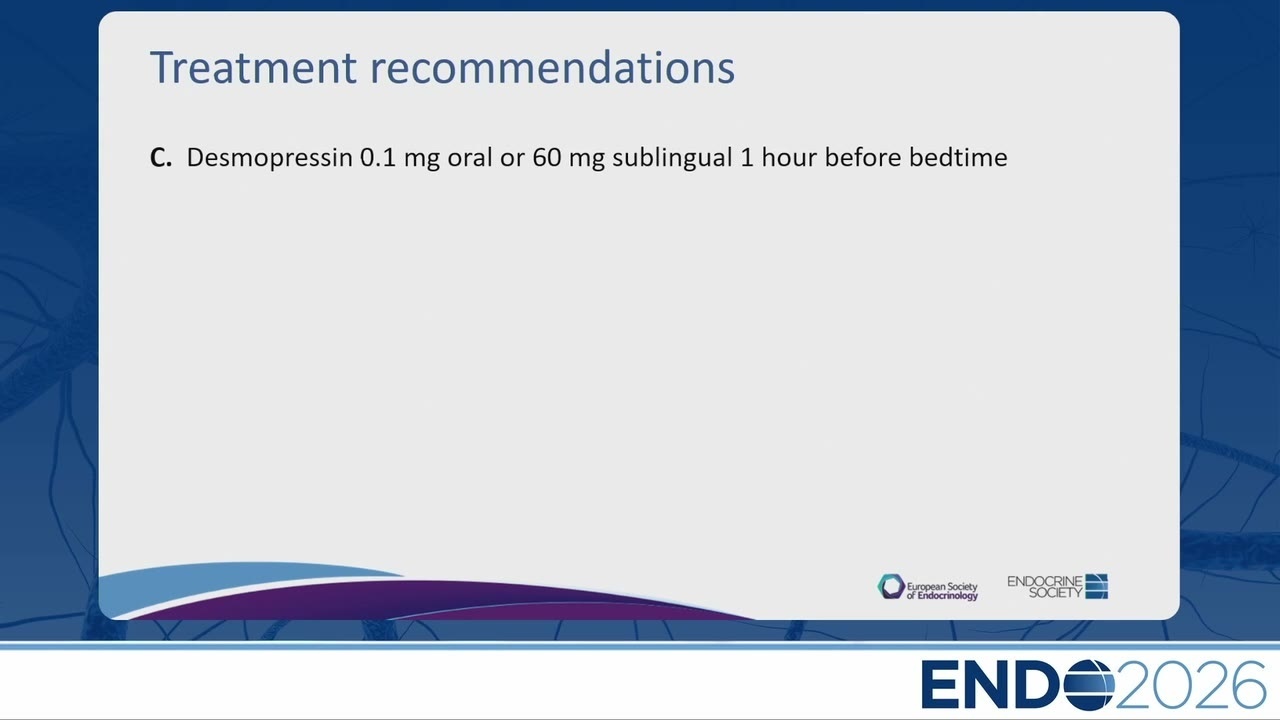 Treatment recommendations

C. Desmopressin 0.1 mg oral or 60 mg sublingual 1 hour before bedtime

European Society of Endocrinology

ENDOCRINE SOCIETY

ENDO2026